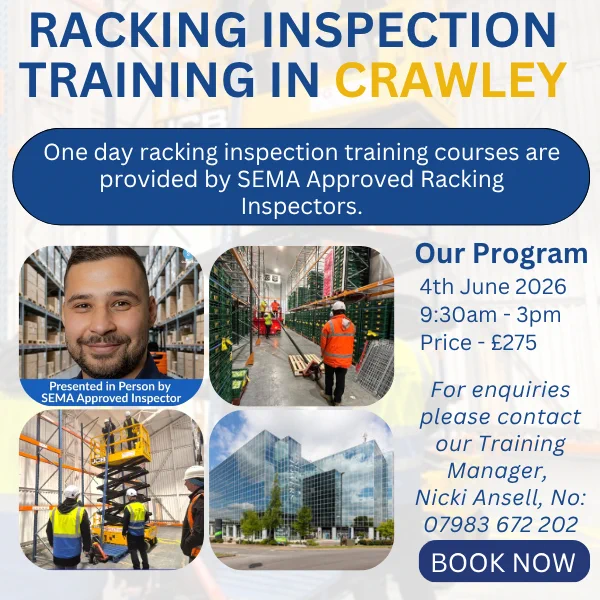 RACKING INSPECTION TRAINING IN CRAWLEY

One day racking inspection training courses are provided by SEMA Approved Racking Inspectors.

Presented in Person by SEMA Approved Inspector

Our Program
4th June 2026
9:30am - 3pm
Price - £275

For enquiries please contact our Training Manager, Nicki Ansell, No: 07983 672 202

BOOK NOW